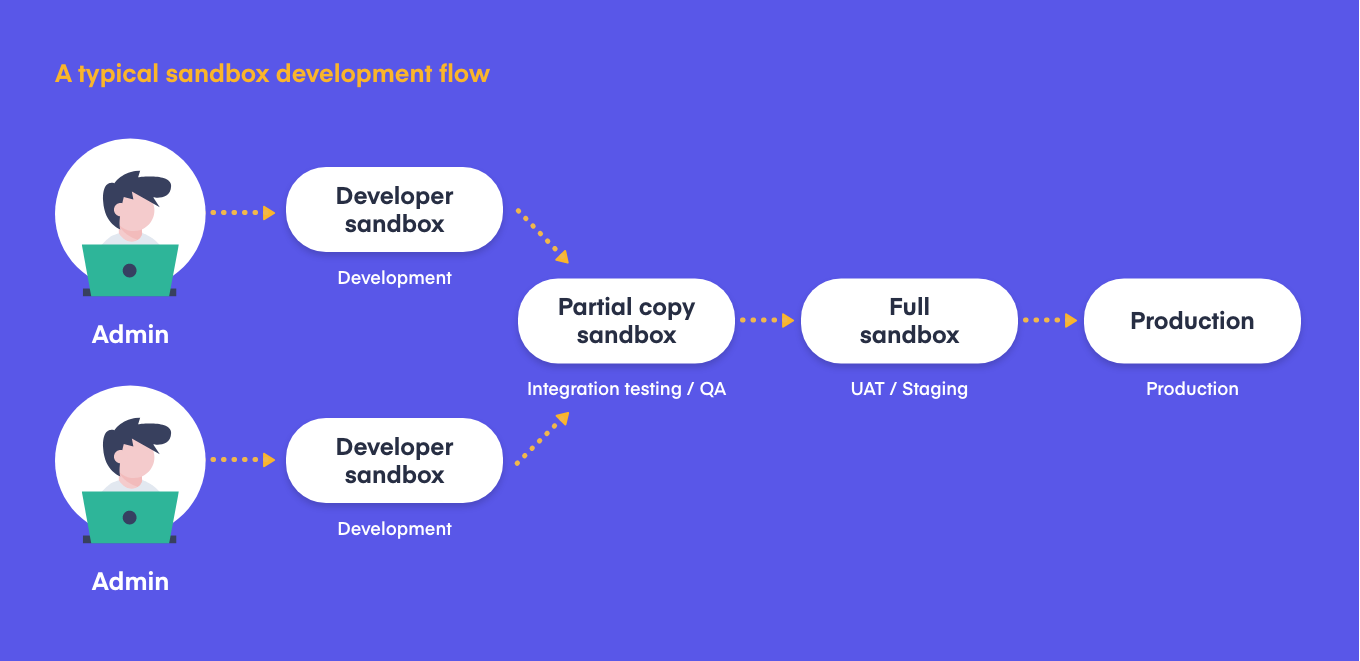 A typical sandbox development flow

Admin

Developer sandbox

Development

Admin

Developer sandbox

Development

Partial copy sandbox

Integration testing / QA

Full sandbox

UAT / Staging

Production

Production